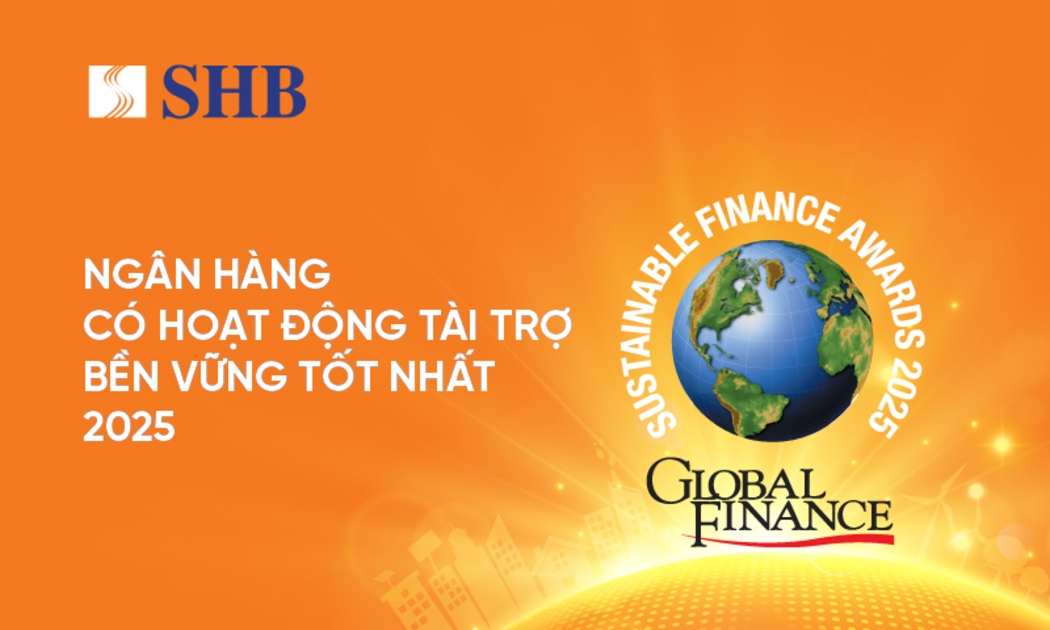 SHB

NGÂN HÀNG
CÓ HOẠT ĐỘNG TÀI TRỢ
BỀN VỮNG TỐT NHẤT
2025

SUSTAINABLE FINANCE AWARDS 2025

GLOBAL FINANCE